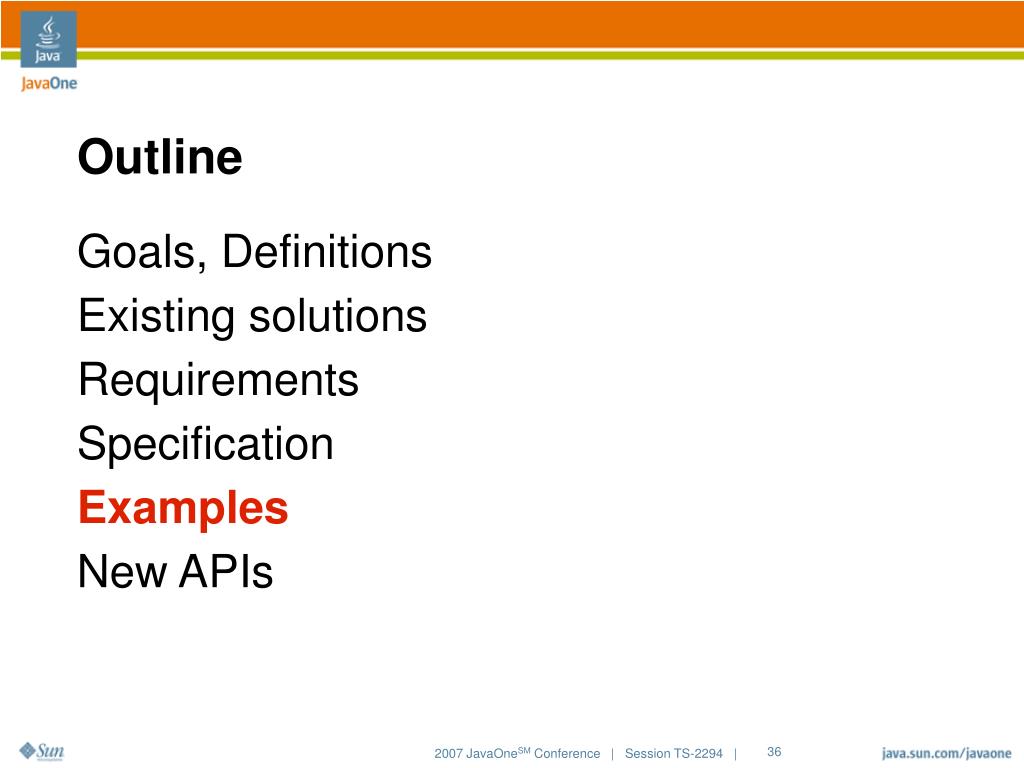 Java
JavaOne

Outline

Goals, Definitions
Existing solutions
Requirements
Specification
Examples
New APIs

Sun

2007 JavaOne$^{SM}$ Conference | Session TS-2294 | 36

java.sun.com/javaone